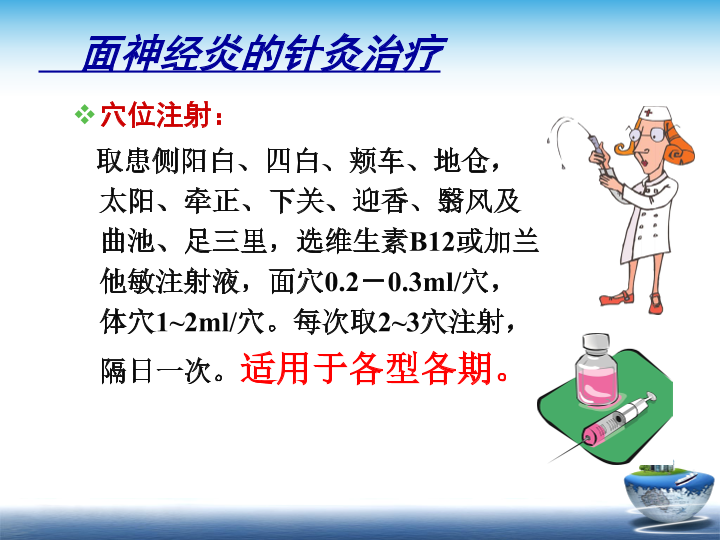 面神经炎的针灸治疗

❖ 穴位注射：

取患侧阳白、四白、颊车、地仓，太阳、牵正、下关、迎香、翳风及曲池、足三里，选维生素B12或加兰他敏注射液，面穴0.2－0.3ml/穴，体穴1~2ml/穴。每次取2~3穴注射，隔日一次。适用于各型各期。